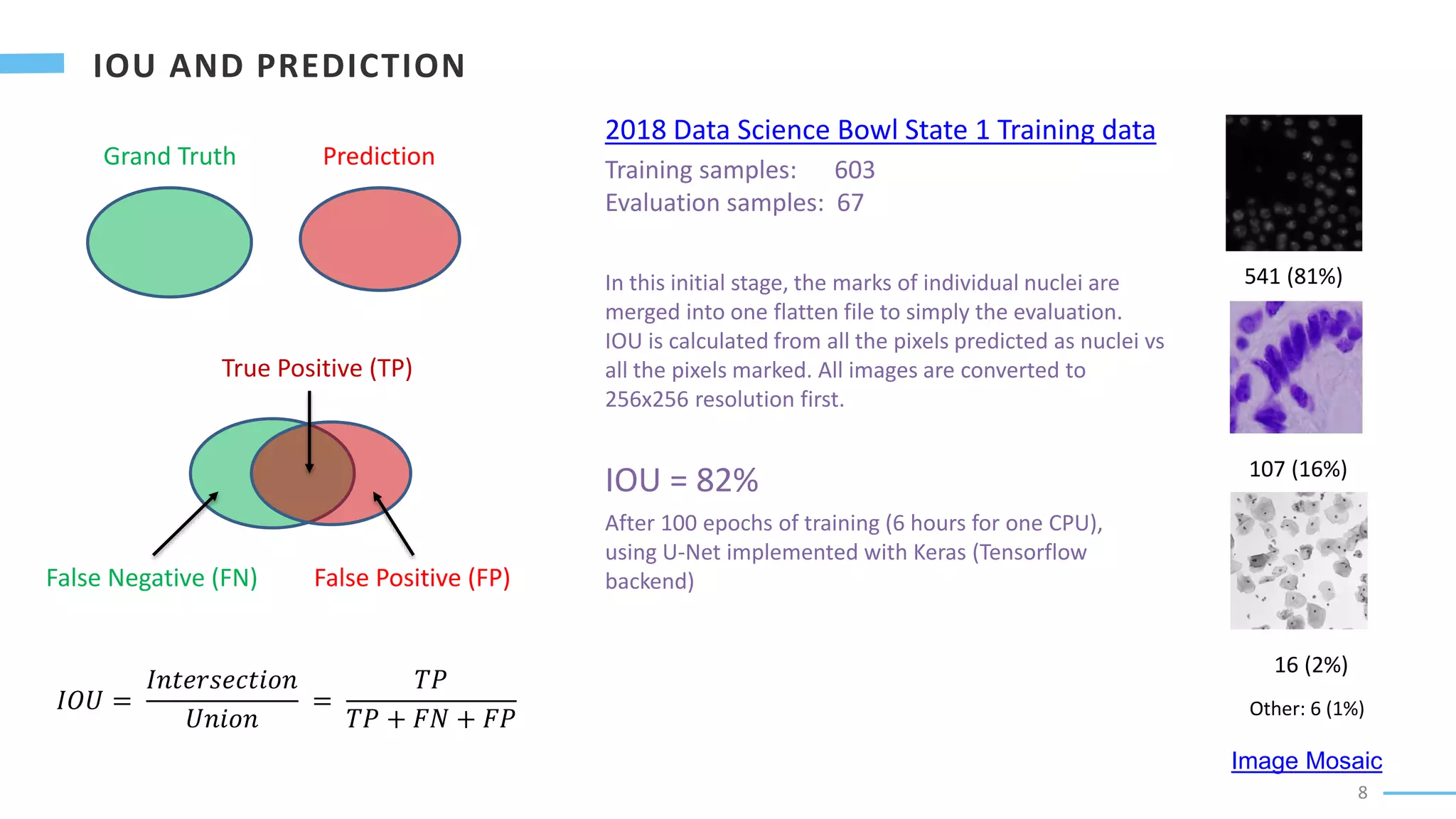 IOU AND PREDICTION

Grand Truth

Prediction

True Positive (TP)

False Negative (FN)

False Positive (FP)

$IOU = \frac{Intersection}{Union} = \frac{TP}{TP + FN + FP}$

2018 Data Science Bowl State 1 Training data

Training samples: 603
Evaluation samples: 67

In this initial stage, the marks of individual nuclei are merged into one flatten file to simply the evaluation. IOU is calculated from all the pixels predicted as nuclei vs all the pixels marked. All images are converted to 256x256 resolution first.

IOU = 82%

After 100 epochs of training (6 hours for one CPU), using U-Net implemented with Keras (Tensorflow backend)

541 (81%)

107 (16%)

16 (2%)

Other: 6 (1%)

Image Mosaic

8